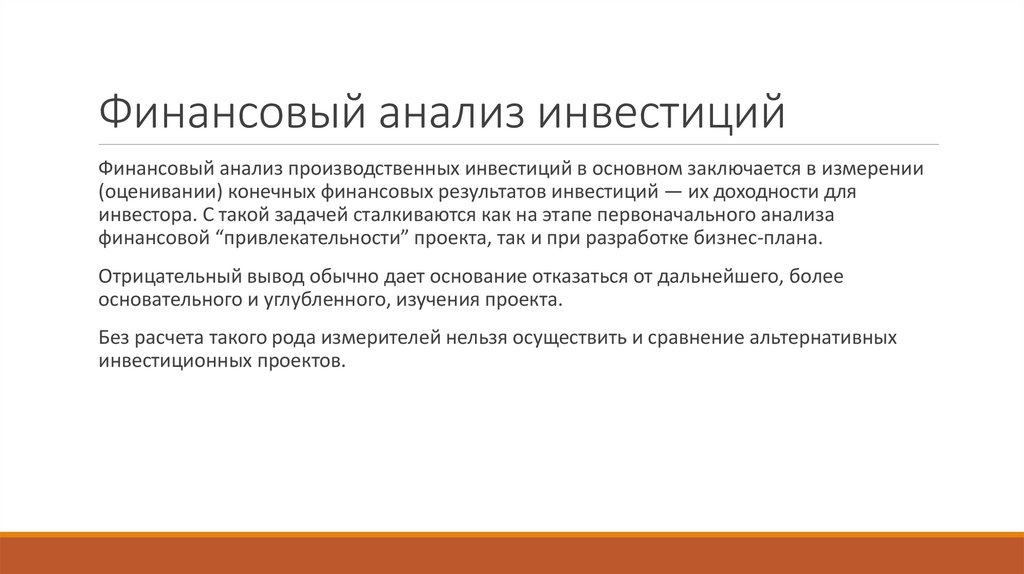 Финансовый анализ инвестиций

Финансовый анализ производственных инвестиций в основном заключается в измерении (оценивании) конечных финансовых результатов инвестиций — их доходности для инвестора. С такой задачей сталкиваются как на этапе первоначального анализа финансовой “привлекательности” проекта, так и при разработке бизнес-плана.

Отрицательный вывод обычно дает основание отказаться от дальнейшего, более основательного и углубленного, изучения проекта.

Без расчета такого рода измерителей нельзя осуществить и сравнение альтернативных инвестиционных проектов.